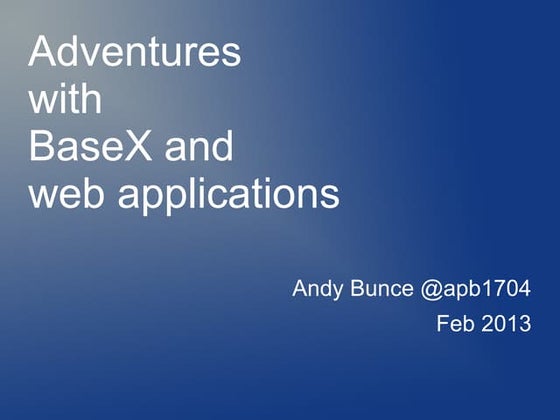 Adventures with BaseX and web applications

Andy Bunce @apb1704
Feb 2013